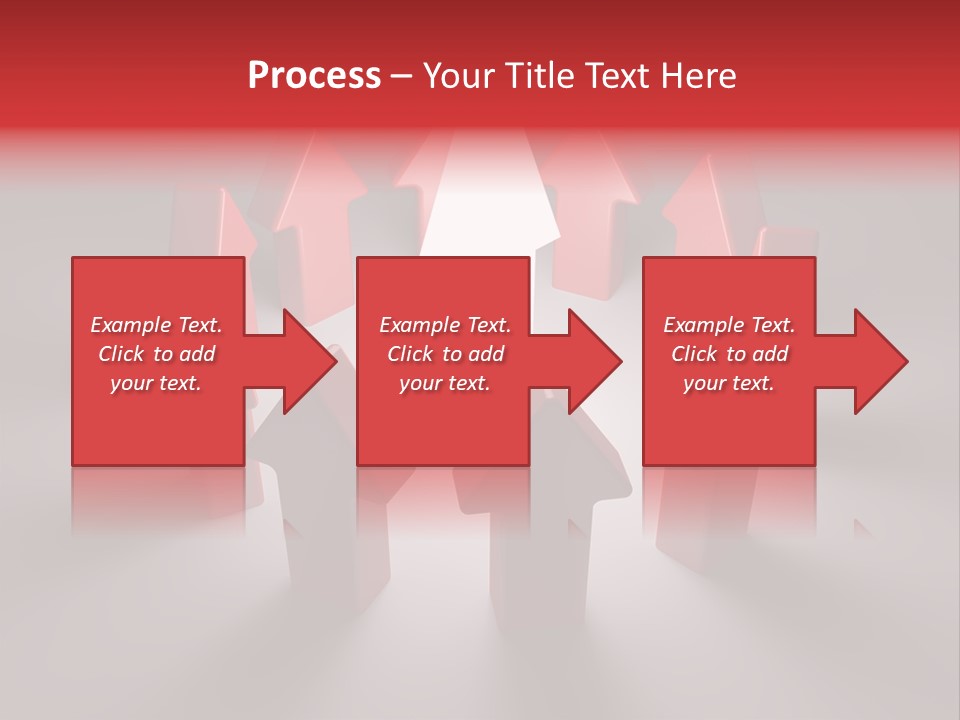 Process – Your Title Text Here

Example Text. Click to add your text.

Example Text. Click to add your text.

Example Text. Click to add your text.